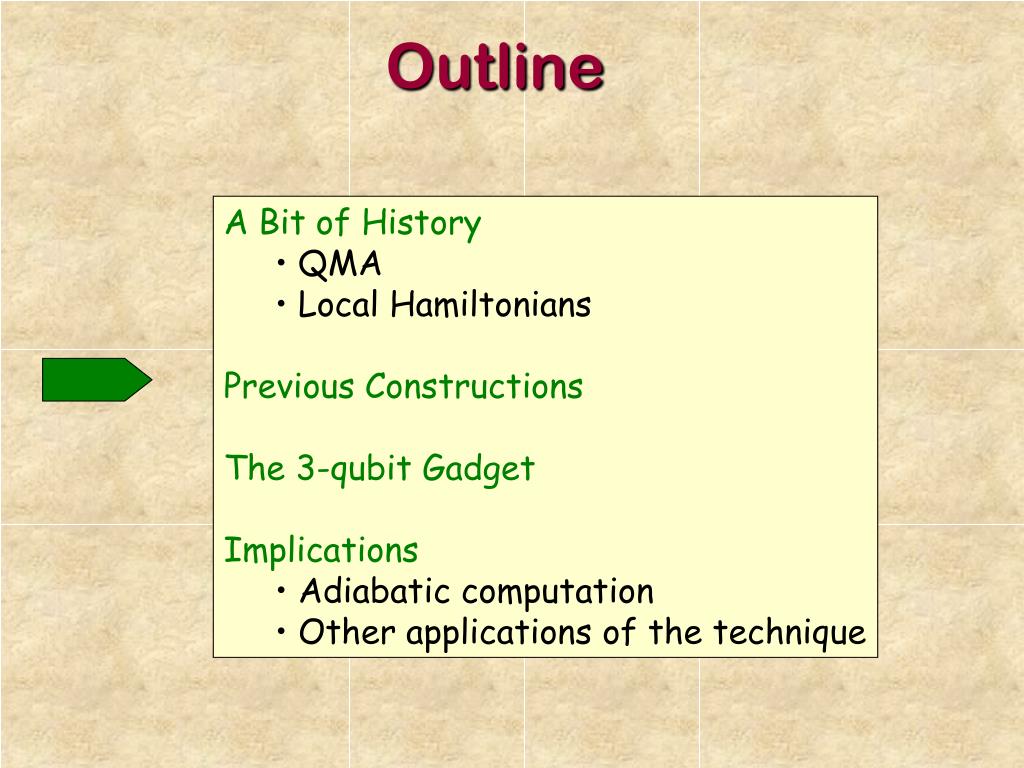 Outline

A Bit of History
• QMA
• Local Hamiltonians

Previous Constructions

The 3-qubit Gadget

Implications
• Adiabatic computation
• Other applications of the technique